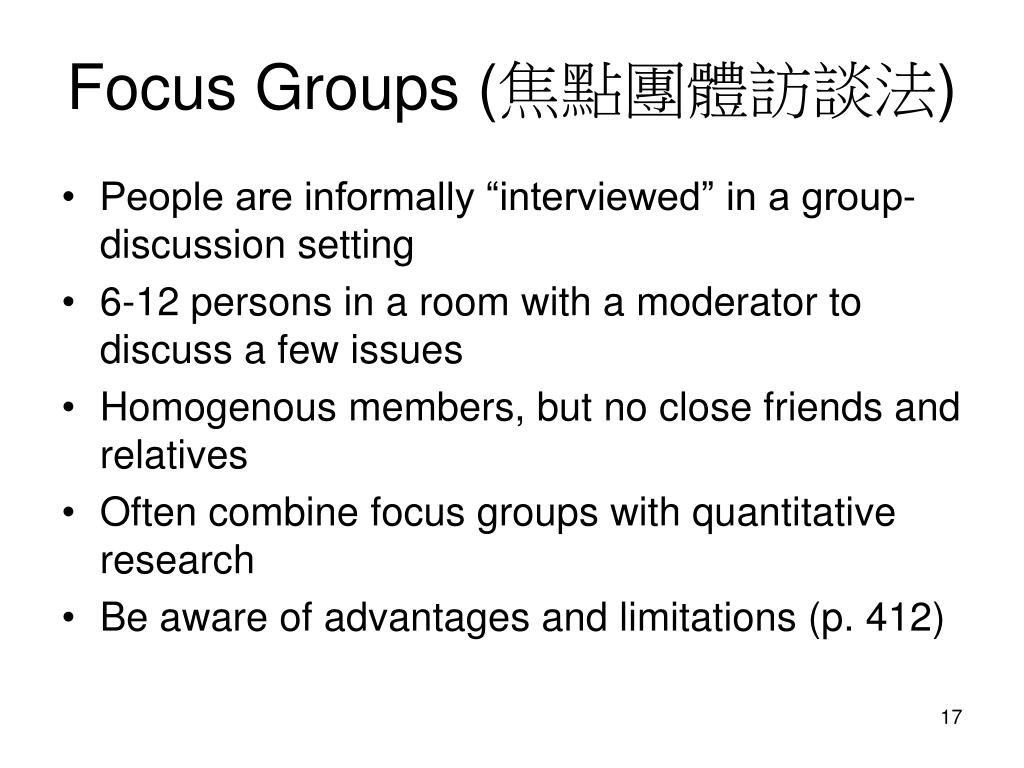 Focus Groups (焦點團體訪談法)

• People are informally “interviewed” in a group-discussion setting
• 6-12 persons in a room with a moderator to discuss a few issues
• Homogenous members, but no close friends and relatives
• Often combine focus groups with quantitative research
• Be aware of advantages and limitations (p. 412)

17